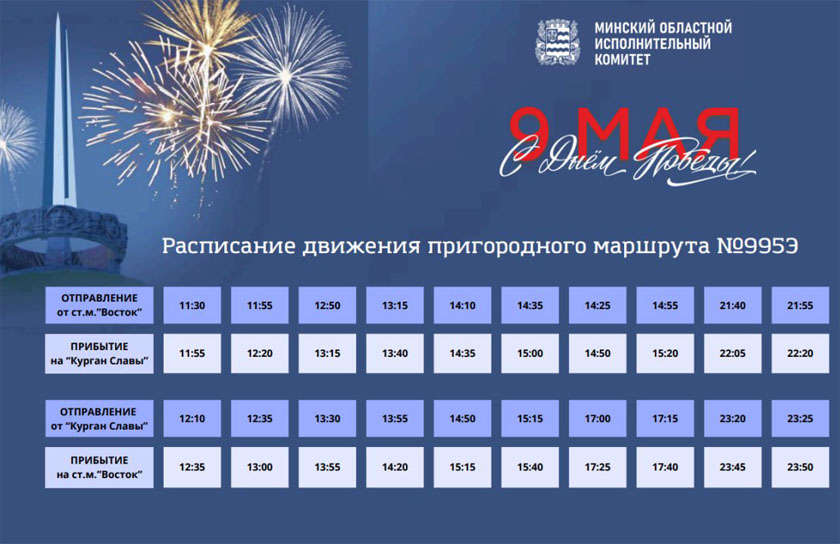 МИНСКИЙ ОБЛАСТНОЙ
ИСПОЛНИТЕЛЬНЫЙ
КОМИТЕТ

9 МАЯ
С Днём Победы!

Расписание движения пригородного маршрута №995Э

| ОТПРАВЛЕНИЕ от ст.м."Восток" | 11:30 | 11:55 | 12:50 | 13:15 | 14:10 | 14:35 | 14:25 | 14:55 | 21:40 | 21:55 |
|---|---|---|---|---|---|---|---|---|---|---|
| ПРИБЫТИЕ на "Курган Славы" | 11:55 | 12:20 | 13:15 | 13:40 | 14:35 | 15:00 | 14:50 | 15:20 | 22:05 | 22:20 |

| ОТПРАВЛЕНИЕ от "Курган Славы" | 12:10 | 12:35 | 13:30 | 13:55 | 14:50 | 15:15 | 17:00 | 17:15 | 23:20 | 23:25 |
|---|---|---|---|---|---|---|---|---|---|---|
| ПРИБЫТИЕ на ст.м."Восток" | 12:35 | 13:00 | 13:55 | 14:20 | 15:15 | 15:40 | 17:25 | 17:40 | 23:45 | 23:50 |